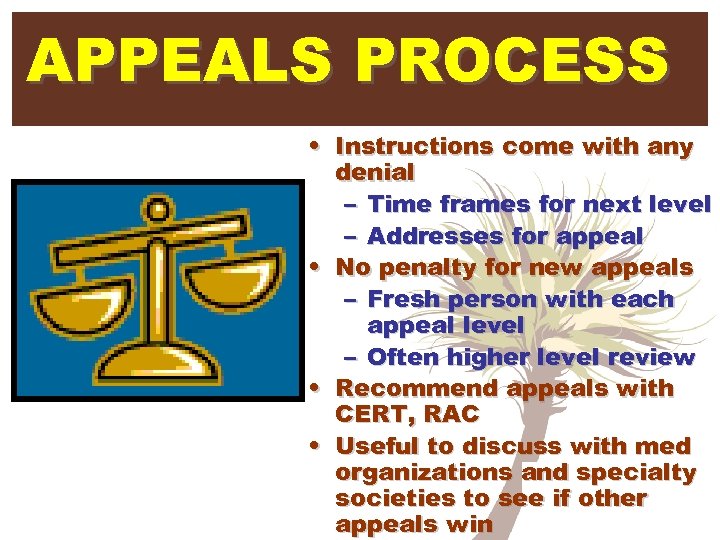 APPEALS PROCESS

• Instructions come with any denial
– Time frames for next level
– Addresses for appeal
• No penalty for new appeals
– Fresh person with each appeal level
– Often higher level review
• Recommend appeals with CERT, RAC
• Useful to discuss with med organizations and specialty societies to see if other appeals win